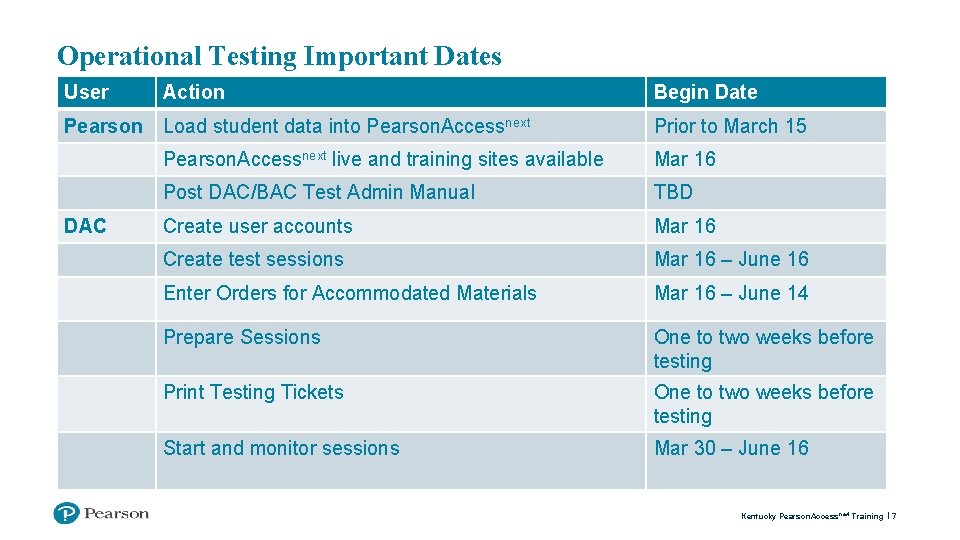 Operational Testing Important Dates

| User | Action | Begin Date |
|---|---|---|
| Pearson | Load student data into PearsonAccess$^{next}$ | Prior to March 15 |
| | PearsonAccess$^{next}$ live and training sites available | Mar 16 |
| | Post DAC/BAC Test Admin Manual | TBD |
| DAC | Create user accounts | Mar 16 |
| | Create test sessions | Mar 16 – June 16 |
| | Enter Orders for Accommodated Materials | Mar 16 – June 14 |
| | Prepare Sessions | One to two weeks before testing |
| | Print Testing Tickets | One to two weeks before testing |
| | Start and monitor sessions | Mar 30 – June 16 |

Pearson

Kentucky PearsonAccess$^{next}$ Training | 7